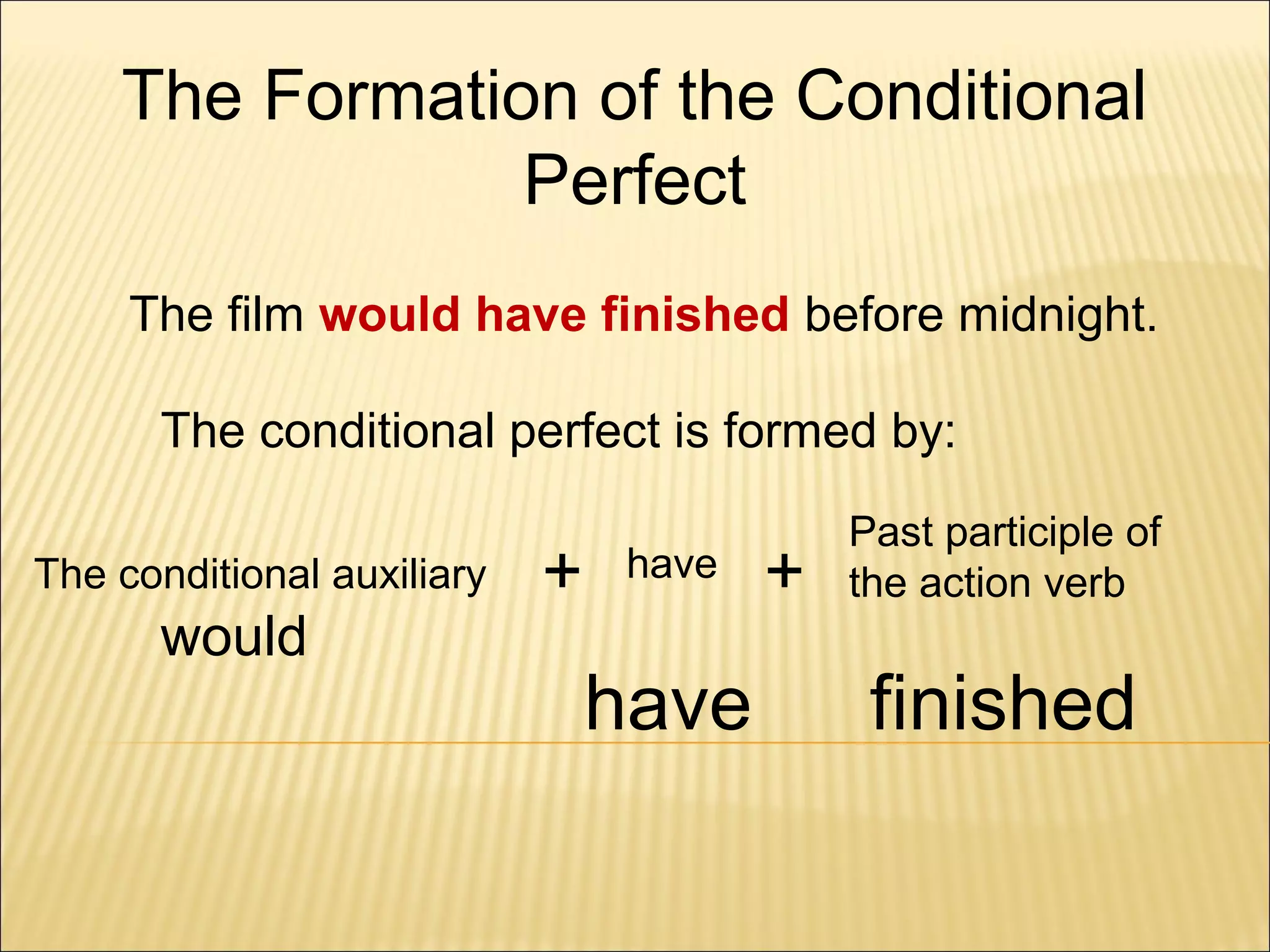 The Formation of the Conditional Perfect

The film would have finished before midnight.

The conditional perfect is formed by:

The conditional auxiliary + have + Past participle of the action verb

would

have

finished